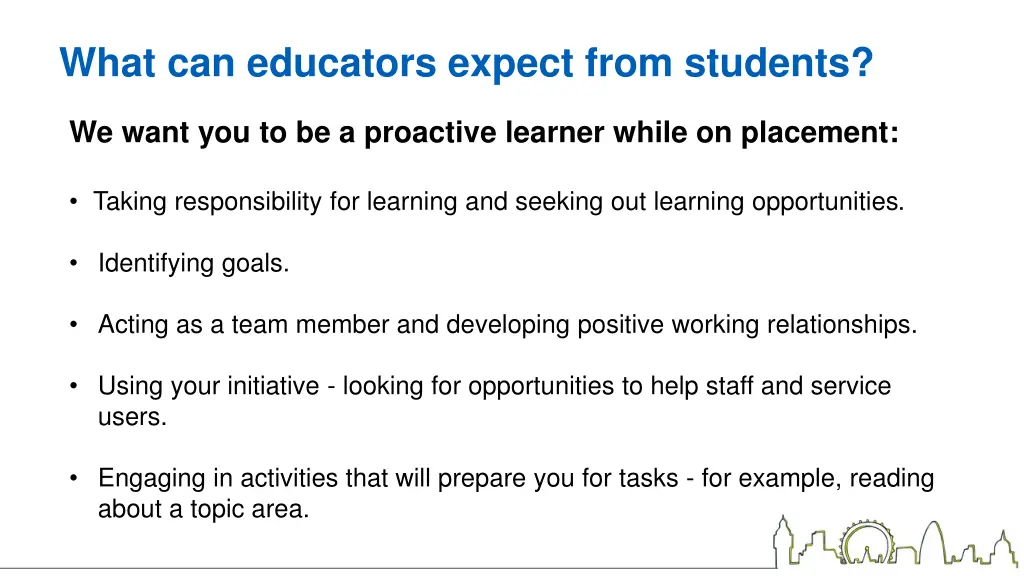 What can educators expect from students?

We want you to be a proactive learner while on placement:

• Taking responsibility for learning and seeking out learning opportunities.

• Identifying goals.

• Acting as a team member and developing positive working relationships.

• Using your initiative - looking for opportunities to help staff and service users.

• Engaging in activities that will prepare you for tasks - for example, reading about a topic area.